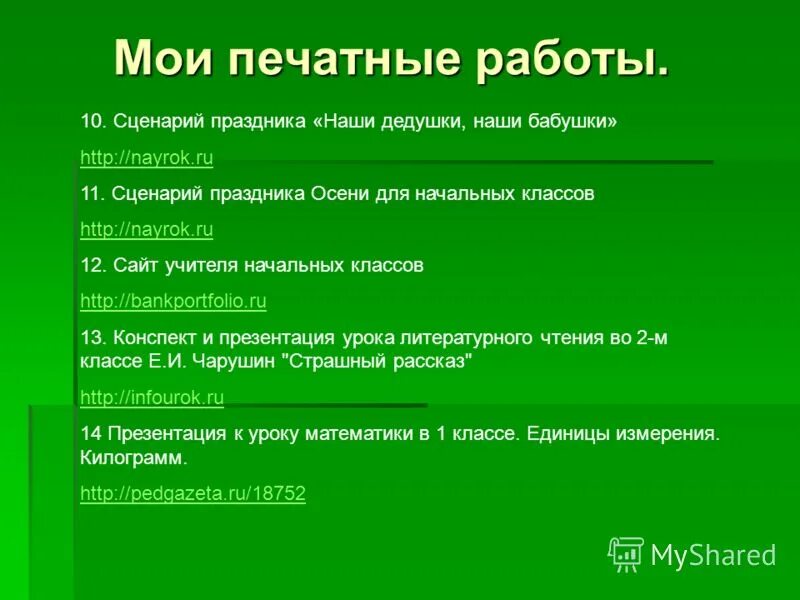 Мои печатные работы.

10. Сценарий праздника «Наши дедушки, наши бабушки»

http://nayrok.ru

11. Сценарий праздника Осени для начальных классов

http://nayrok.ru

12. Сайт учителя начальных классов

http://bankportfolio.ru

13. Конспект и презентация урока литературного чтения во 2-м классе Е.И. Чарушин "Страшный рассказ"

http://infourok.ru

14 Презентация к уроку математики в 1 классе. Единицы измерения. Килограмм.

http://pedgazeta.ru/18752

MyShared